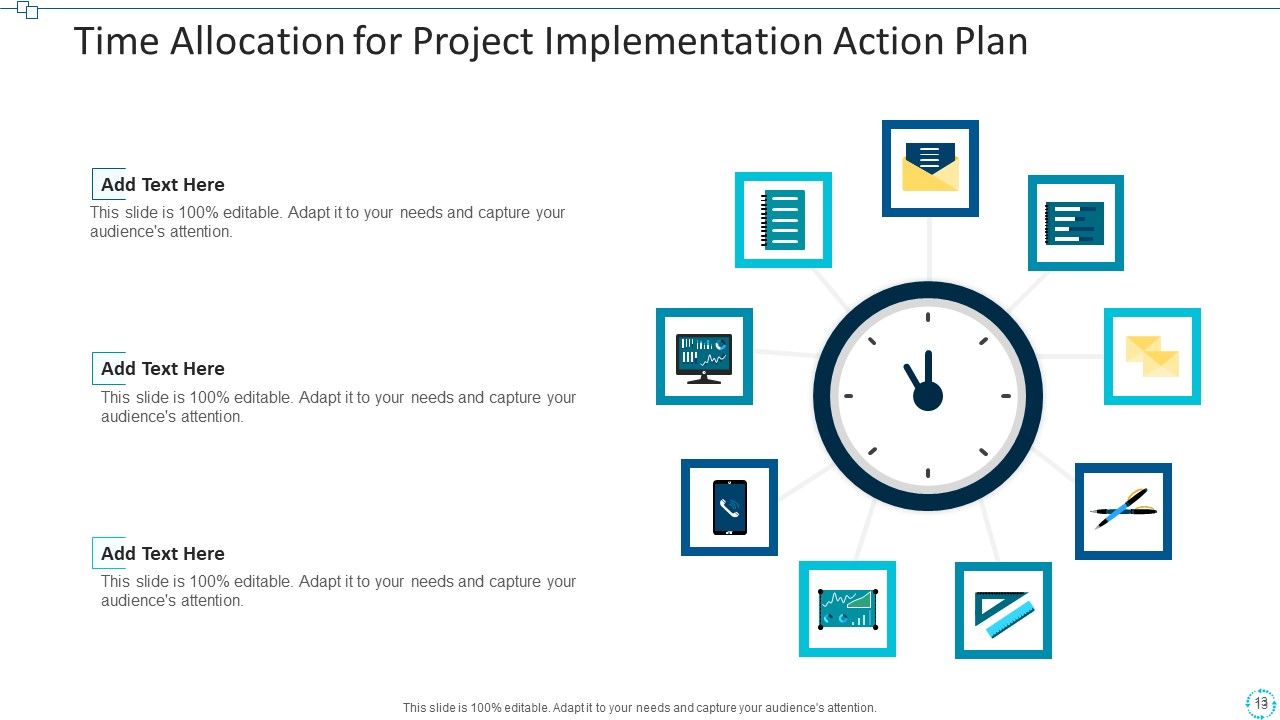 Time Allocation for Project Implementation Action Plan

Add Text Here
This slide is 100% editable. Adapt it to your needs and capture your audience's attention.

Add Text Here
This slide is 100% editable. Adapt it to your needs and capture your audience's attention.

Add Text Here
This slide is 100% editable. Adapt it to your needs and capture your audience's attention.

This slide is 100% editable. Adapt it to your needs and capture your audience's attention.

13